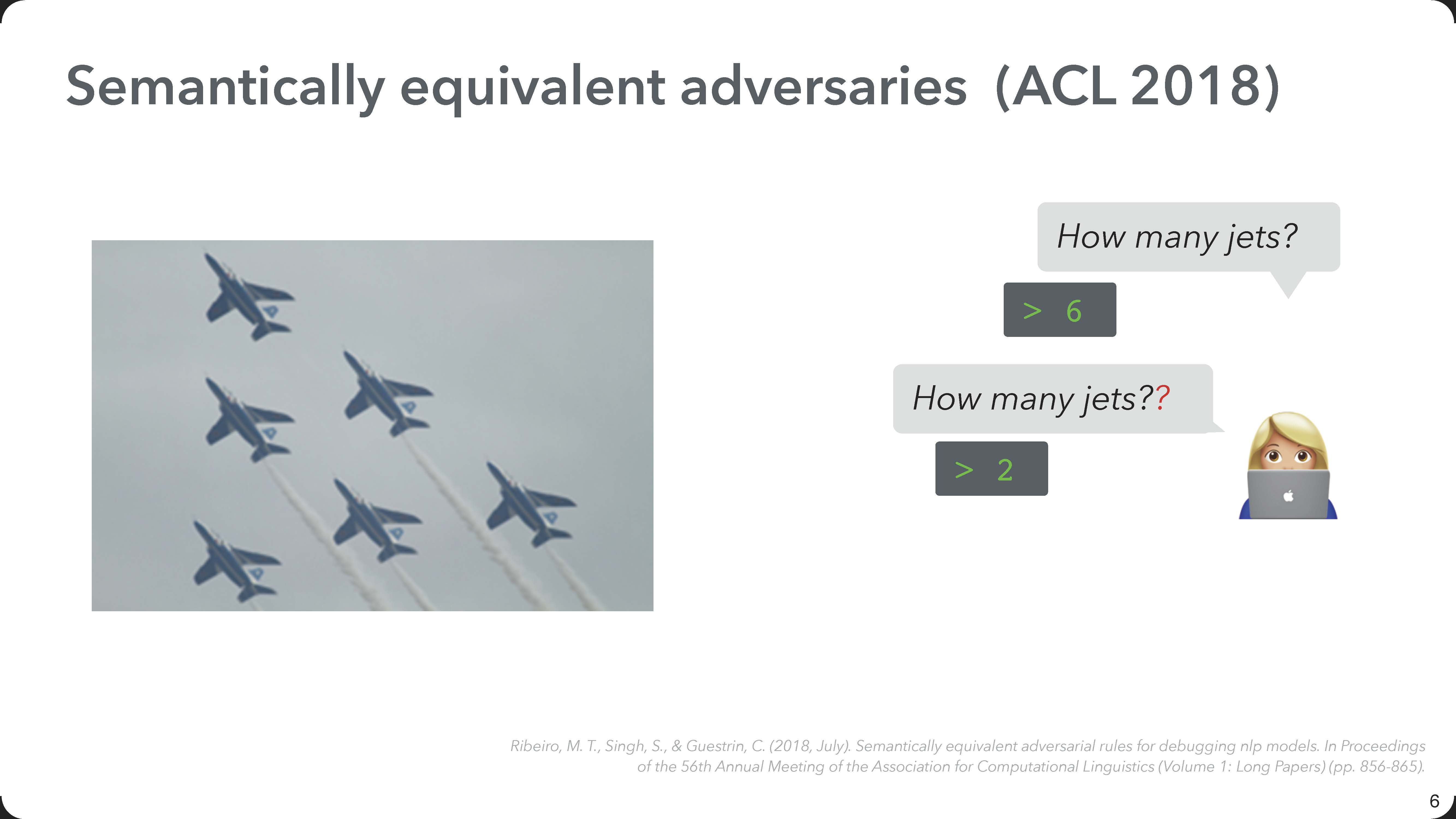 Semantically equivalent adversaries (ACL 2018)

How many jets?

> 6

How many jets??

> 2

Ribeiro, M. T., Singh, S., & Guestrin, C. (2018, July). Semantically equivalent adversarial rules for debugging nlp models. In Proceedings of the 56th Annual Meeting of the Association for Computational Linguistics (Volume 1: Long Papers) (pp. 856-865).

6